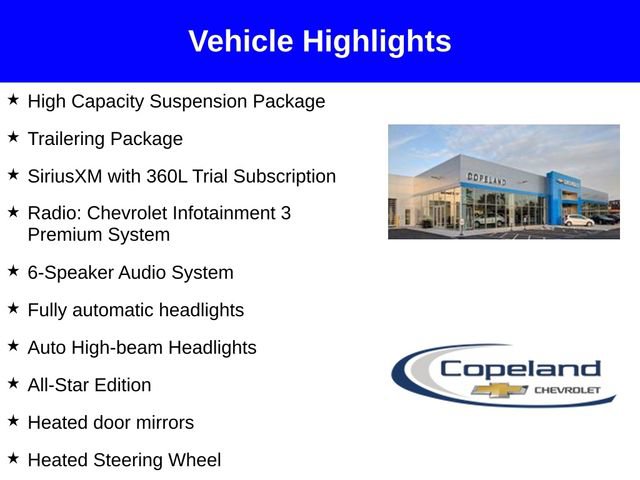 Vehicle Highlights

★ High Capacity Suspension Package

★ Trailering Package

★ SiriusXM with 360L Trial Subscription

★ Radio: Chevrolet Infotainment 3 Premium System

★ 6-Speaker Audio System

★ Fully automatic headlights

★ Auto High-beam Headlights

★ All-Star Edition

★ Heated door mirrors

★ Heated Steering Wheel

COPELAND

Copeland
CHEVROLET